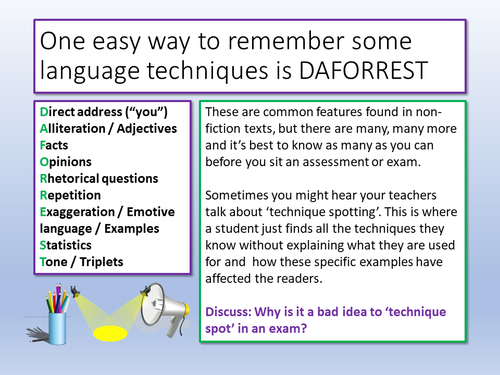 One easy way to remember some language techniques is DAFORREST

Direct address ("you")
Alliteration / Adjectives
Facts
Opinions
Rhetorical questions
Repetition
Exaggeration / Emotive language / Examples
Statistics
Tone / Triplets

These are common features found in non-fiction texts, but there are many, many more and it's best to know as many as you can before you sit an assessment or exam.

Sometimes you might hear your teachers talk about 'technique spotting'. This is where a student just finds all the techniques they know without explaining what they are used for and how these specific examples have affected the readers.

Discuss: Why is it a bad idea to 'technique spot' in an exam?